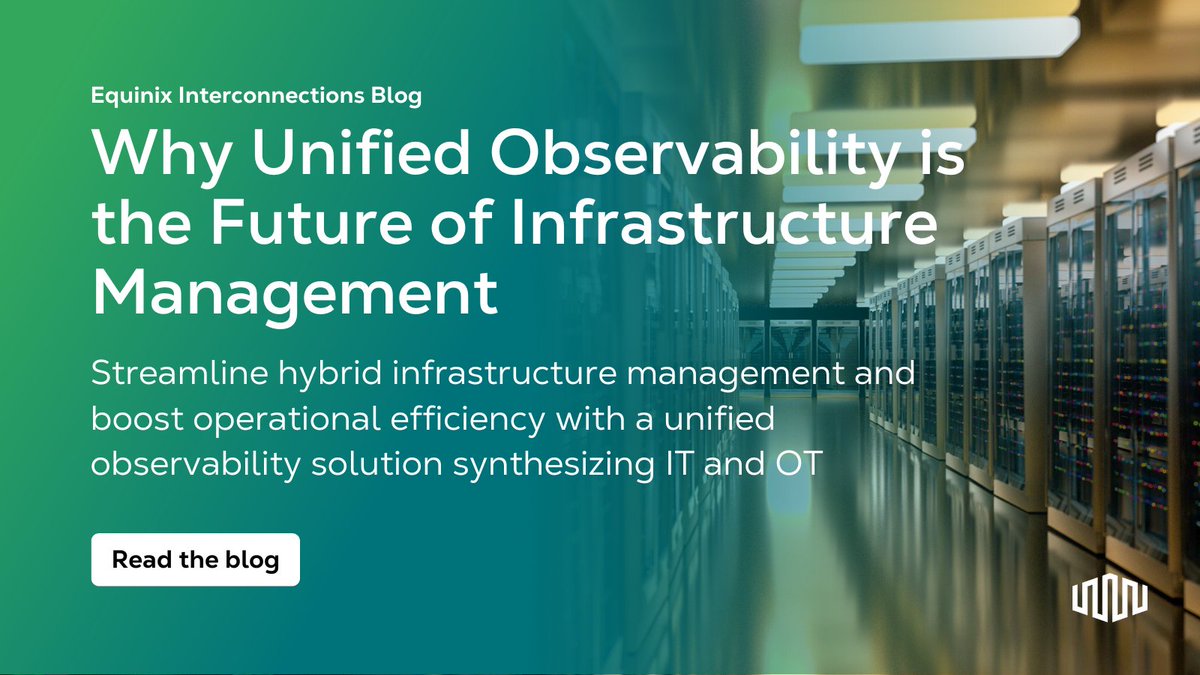 Equinix Interconnections Blog

Why Unified Observability is the Future of Infrastructure Management

Streamline hybrid infrastructure management and boost operational efficiency with a unified observability solution synthesizing IT and OT

Read the blog